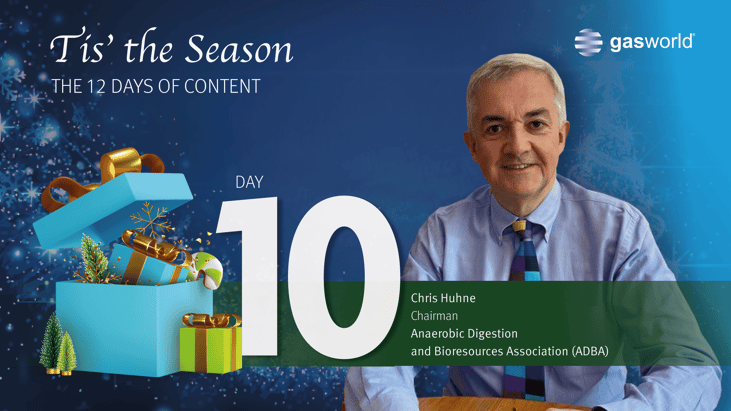 T'is' the Season
THE 12 DAYS OF CONTENT

gasworld

DAY
10

Chris Huhne
Chairman
Anaerobic Digestion and Bioresources Association (ADBA)